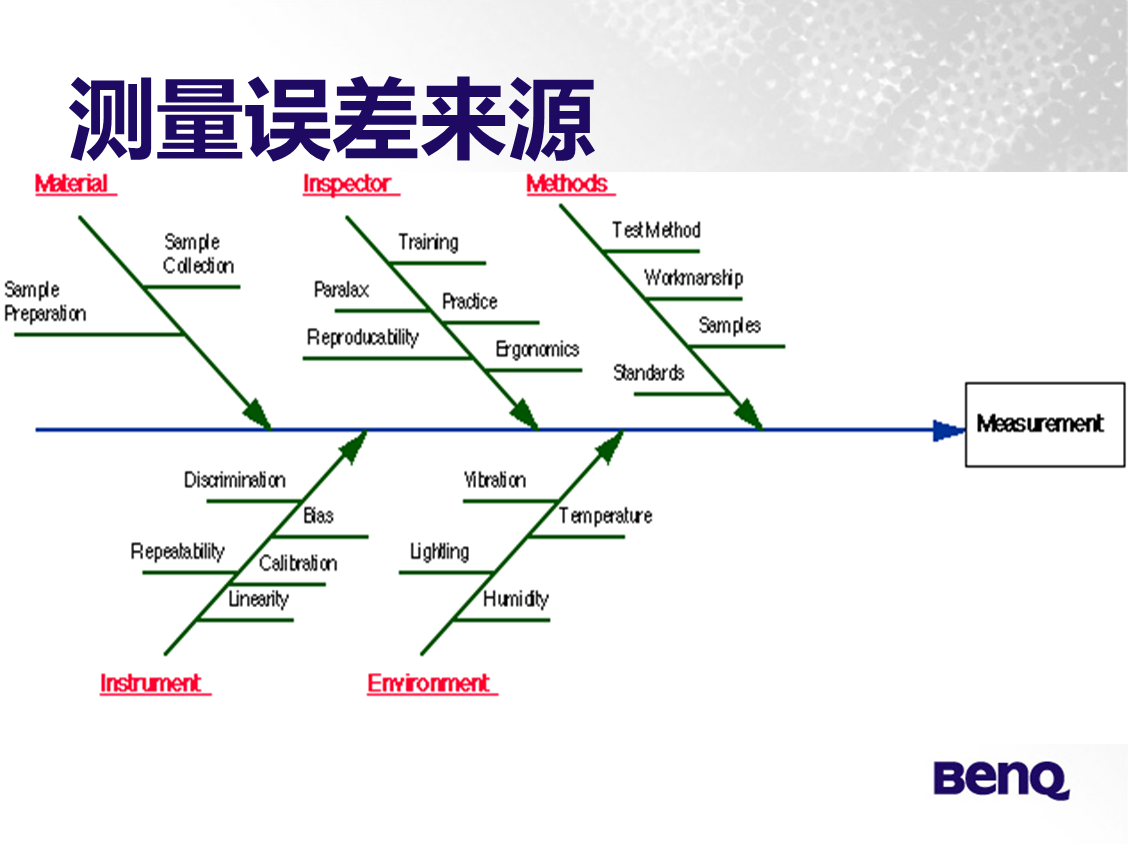 测量误差来源

Material

Sample Collection

Sample Preparation

Inspector

Training

Paralax

Practice

Reproducability

Ergonomics

Methods

Test Method

Workmanship

Samples

Standards

Measurement

Discrimination

Bias

Repeatability

Calibration

Linearity

Instrument

Vibration

Temperature

Lighting

Humidity

Environment

BenQ